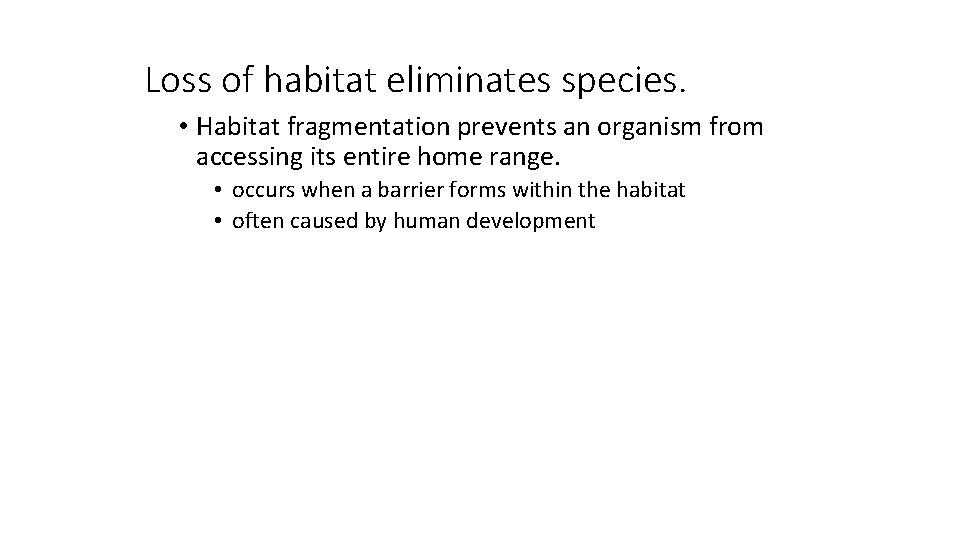 Loss of habitat eliminates species.

• Habitat fragmentation prevents an organism from accessing its entire home range.

• occurs when a barrier forms within the habitat

• often caused by human development